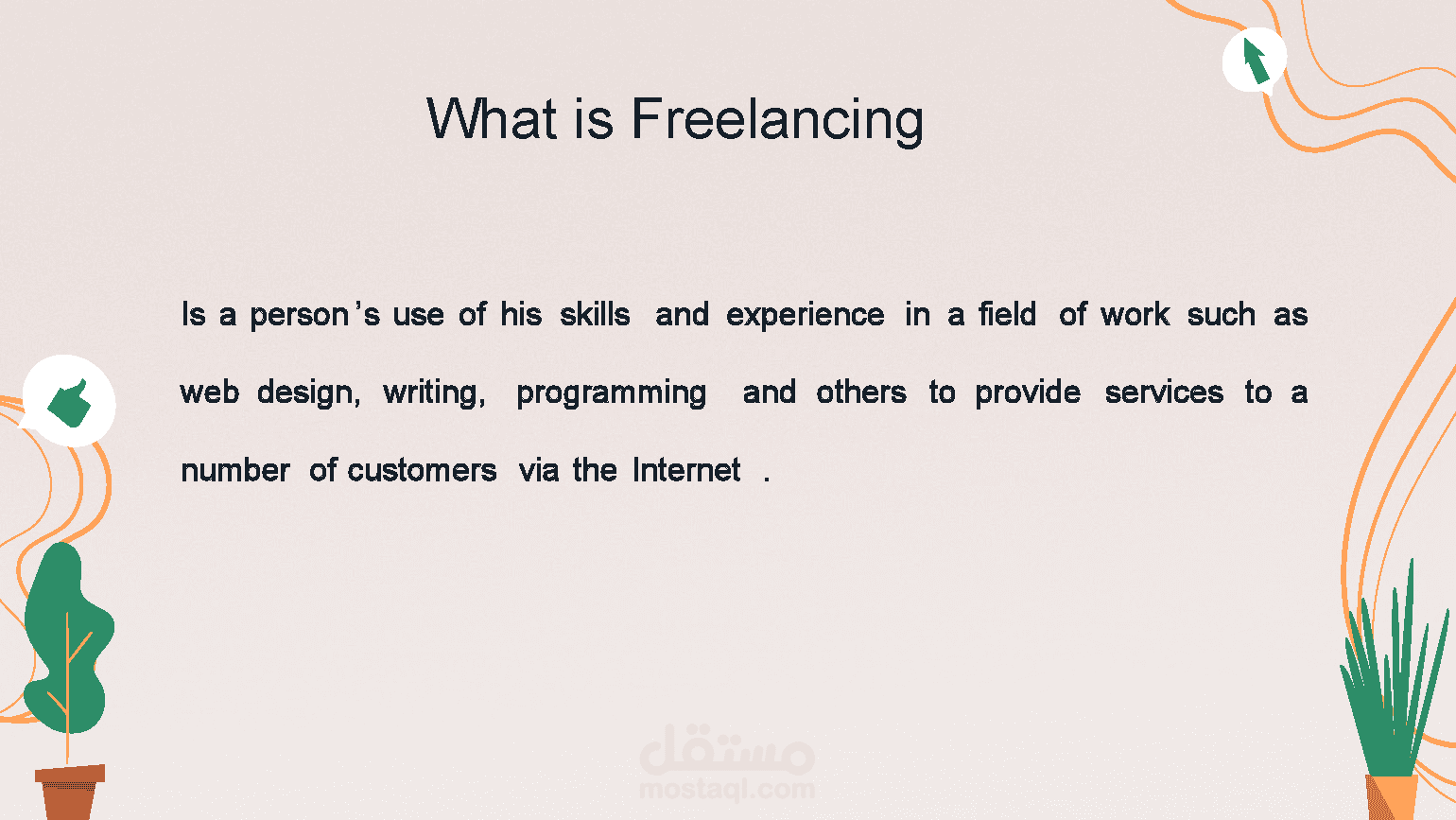 What is Freelancing

Is a person's use of his skills and experience in a field of work such as web design, writing, programming and others to provide services to a number of customers via the Internet .

مستقل
mostaql.com